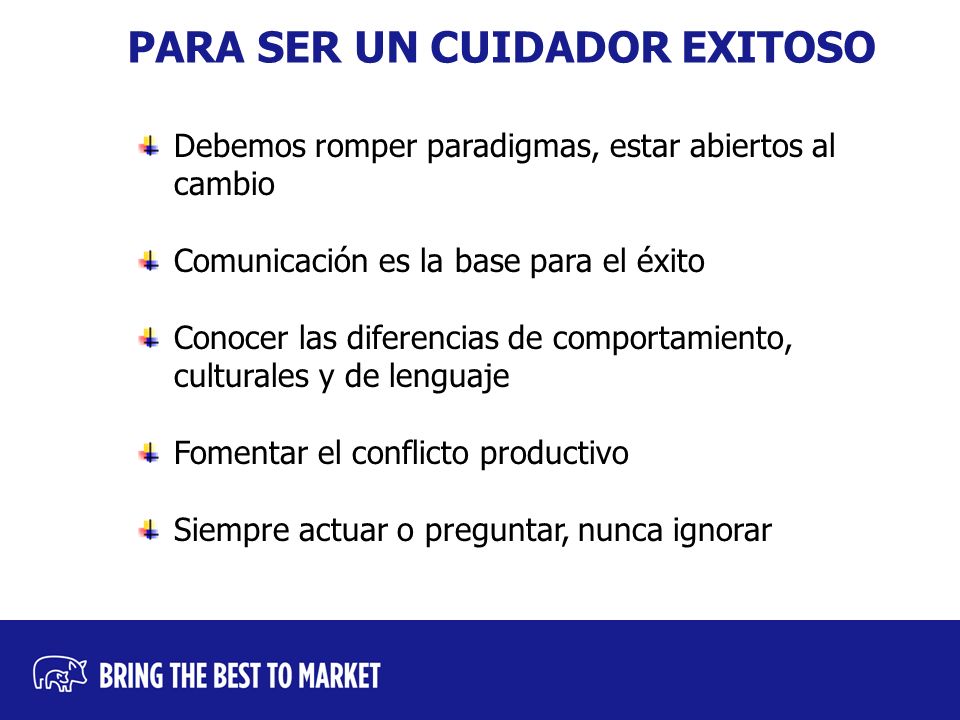 PARA SER UN CUIDADOR EXITOSO

Debemos romper paradigmas, estar abiertos al cambio

Comunicación es la base para el éxito

Conocer las diferencias de comportamiento, culturales y de lenguaje

Fomentar el conflicto productivo

Siempre actuar o preguntar, nunca ignorar

BRING THE BEST TO MARKET